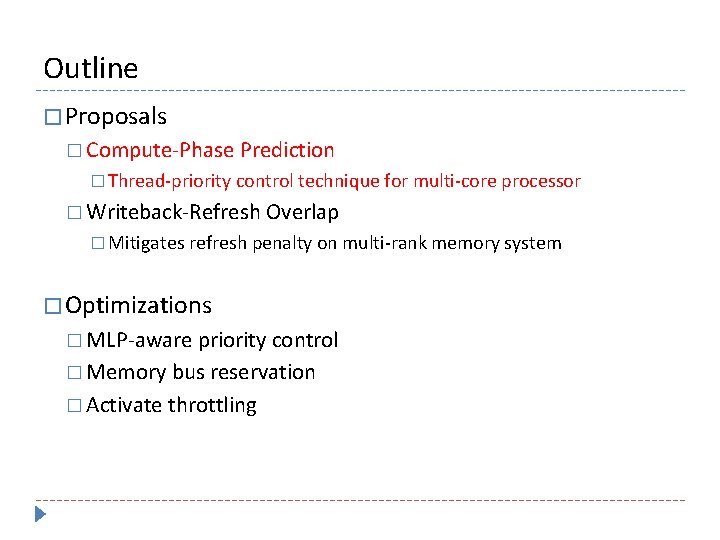 Outline

□ Proposals
□ Compute-Phase Prediction
□ Thread-priority control technique for multi-core processor
□ Writeback-Refresh Overlap
□ Mitigates refresh penalty on multi-rank memory system

□ Optimizations
□ MLP-aware priority control
□ Memory bus reservation
□ Activate throttling